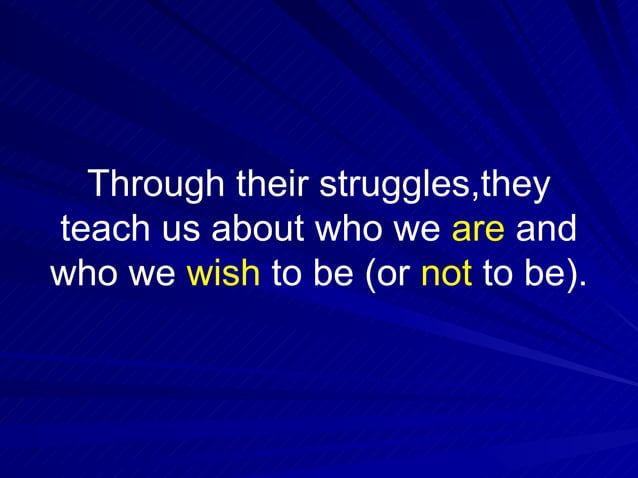 Through their struggles,they teach us about who we are and who we wish to be (or not to be).